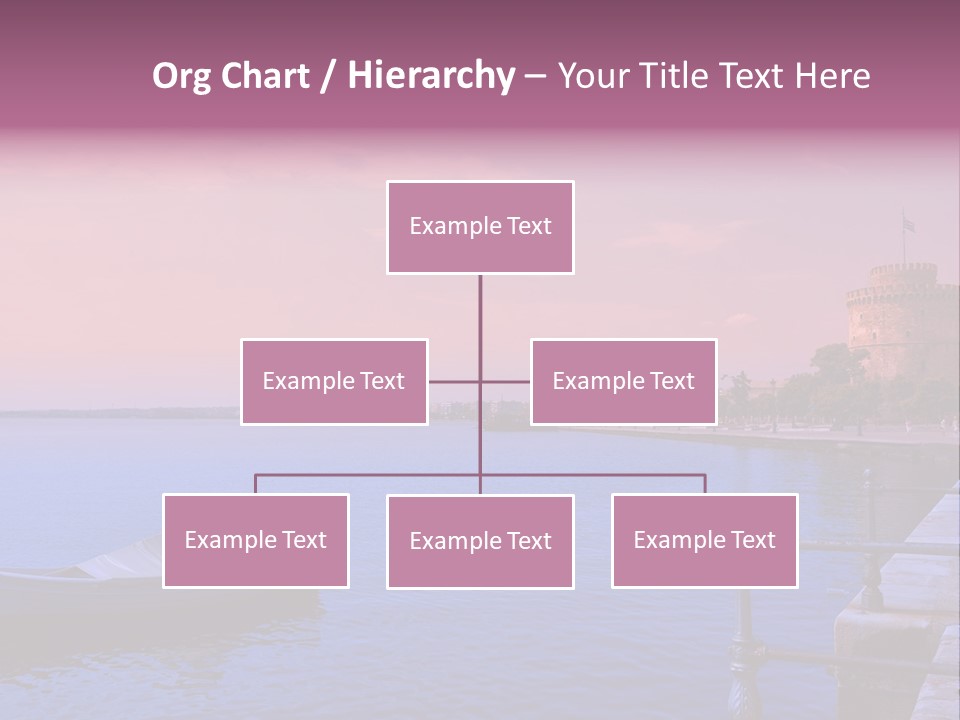 Org Chart / Hierarchy – Your Title Text Here

Example Text

Example Text

Example Text

Example Text

Example Text

Example Text